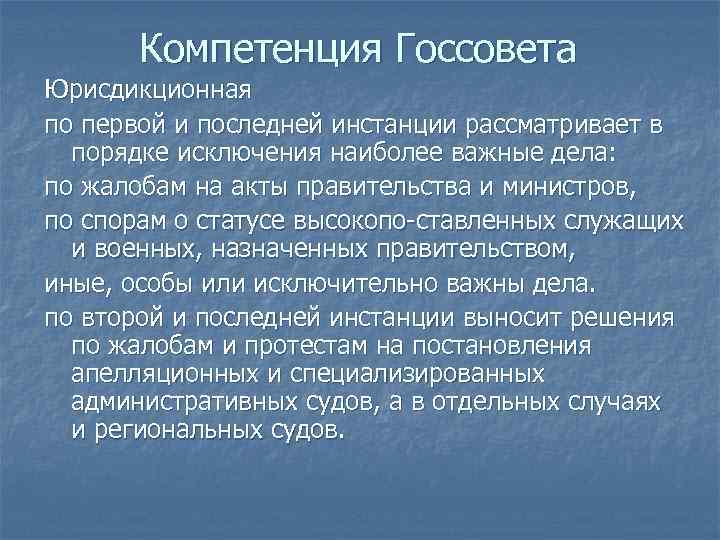 Компетенция Госсовета

Юрисдикционная

по первой и последней инстанции рассматривает в порядке исключения наиболее важные дела:

по жалобам на акты правительства и министров,

по спорам о статусе высокопо-ставленных служащих и военных, назначенных правительством,

иные, особы или исключительно важны дела.

по второй и последней инстанции выносит решения по жалобам и протестам на постановления апелляционных и специализированных административных судов, а в отдельных случаях и региональных судов.